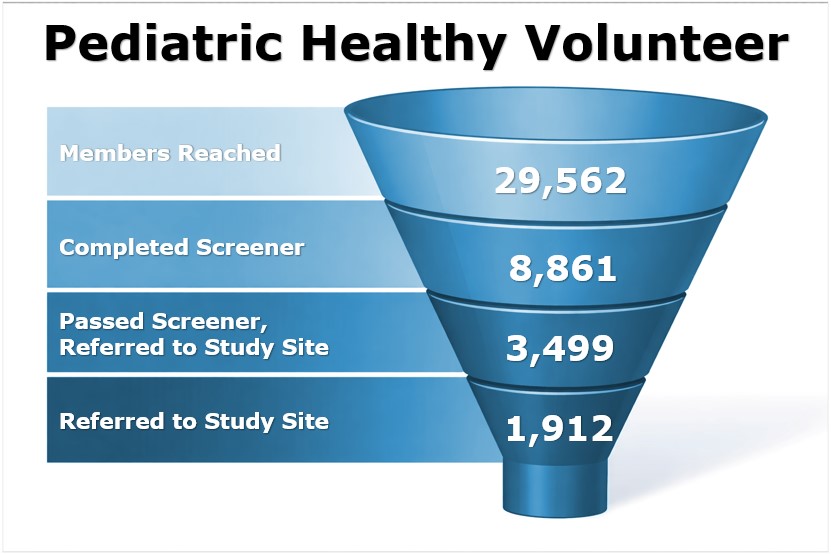 Pediatric Healthy Volunteer

Members Reached

29,562

Completed Screener

8,861

Passed Screener, Referred to Study Site

3,499

Referred to Study Site

1,912